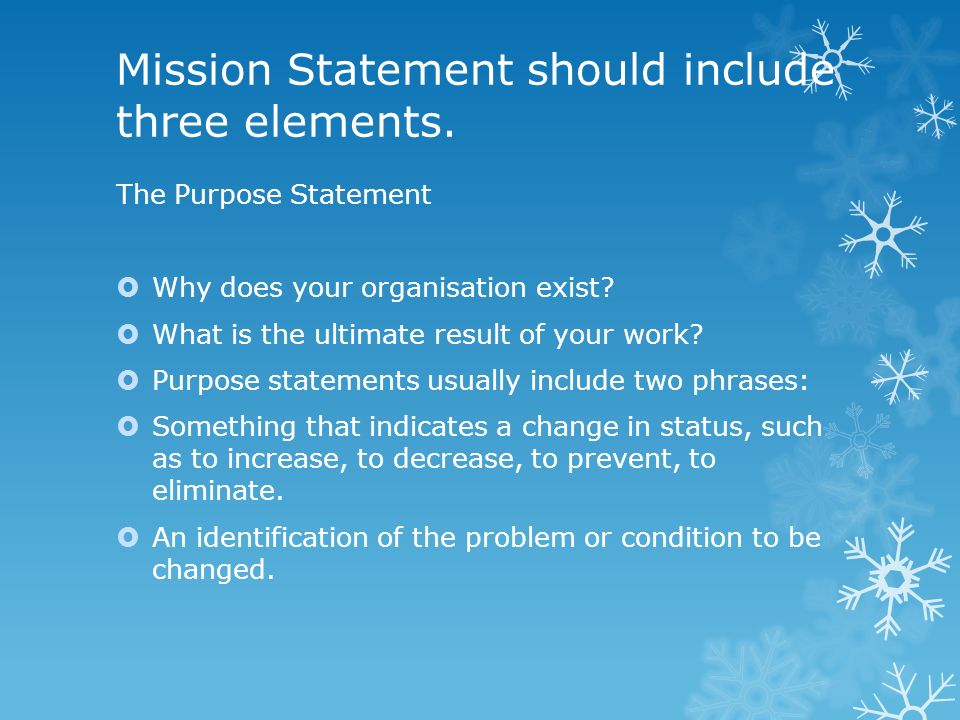 Mission Statement should include three elements.

The Purpose Statement

Why does your organisation exist?

What is the ultimate result of your work?

Purpose statements usually include two phrases:

Something that indicates a change in status, such as to increase, to decrease, to prevent, to eliminate.

An identification of the problem or condition to be changed.